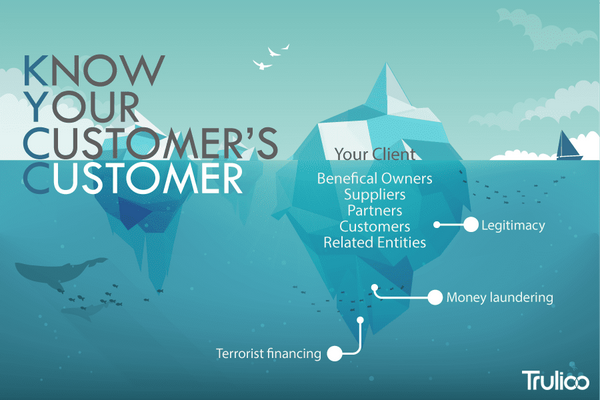 KNOW
YOUR
CUSTOMER'S
CUSTOMER

Your Client

Benefical Owners
Suppliers
Partners
Customers
Related Entities

Legitimacy

Money laundering

Terrorist financing

Trulioo